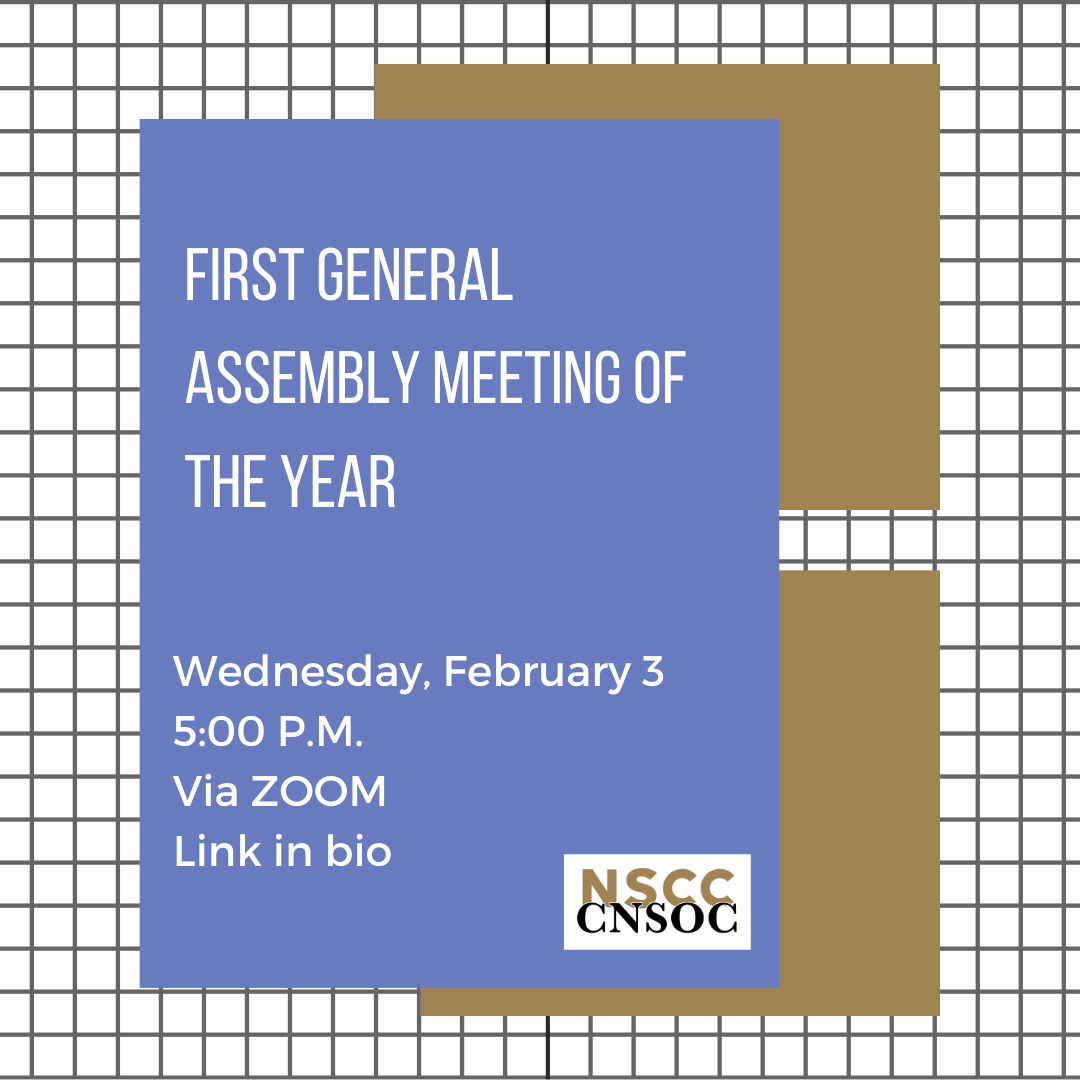 FIRST GENERAL ASSEMBLY MEETING OF THE YEAR

Wednesday, February 3
5:00 P.M.
Via ZOOM
Link in bio

NSCC
CNSOC